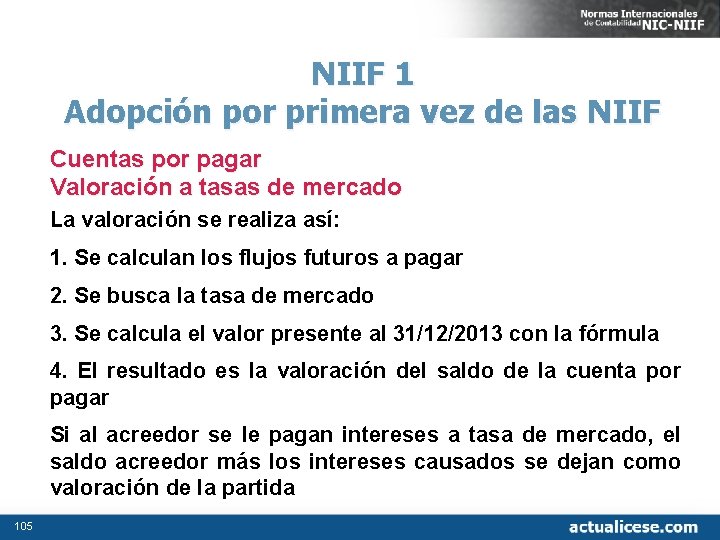 Normas Internacionales de Contabilidad NIC-NIIF

NIIF 1
Adopción por primera vez de las NIIF

Cuentas por pagar
Valoración a tasas de mercado

La valoración se realiza así:

1. Se calculan los flujos futuros a pagar

2. Se busca la tasa de mercado

3. Se calcula el valor presente al 31/12/2013 con la fórmula

4. El resultado es la valoración del saldo de la cuenta por pagar

Si al acreedor se le pagan intereses a tasa de mercado, el saldo acreedor más los intereses causados se dejan como valoración de la partida

105

actualicese.com